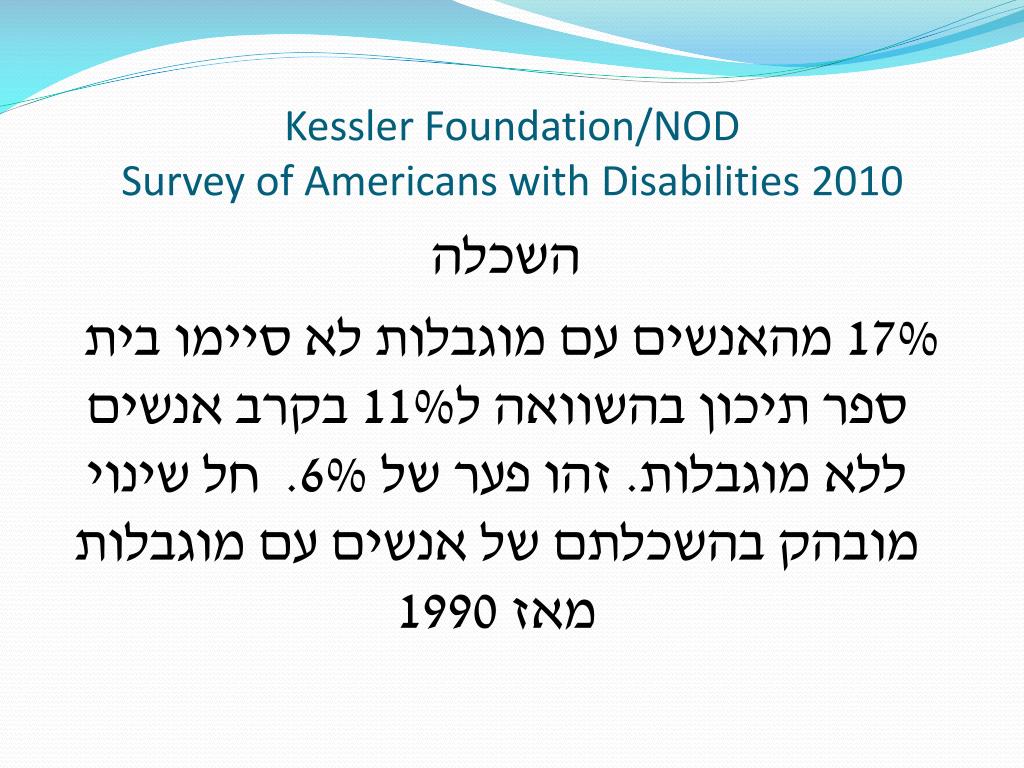 Kessler Foundation/NOD
Survey of Americans with Disabilities 2010

השכלה

17% מהאנשים עם מוגבלות לא סיימו בית ספר תיכון בהשוואה ל11% בקרב אנשים ללא מוגבלות. זהו פער של 6%. חל שינוי מובהק בהשכלתם של אנשים עם מוגבלות מאז 1990